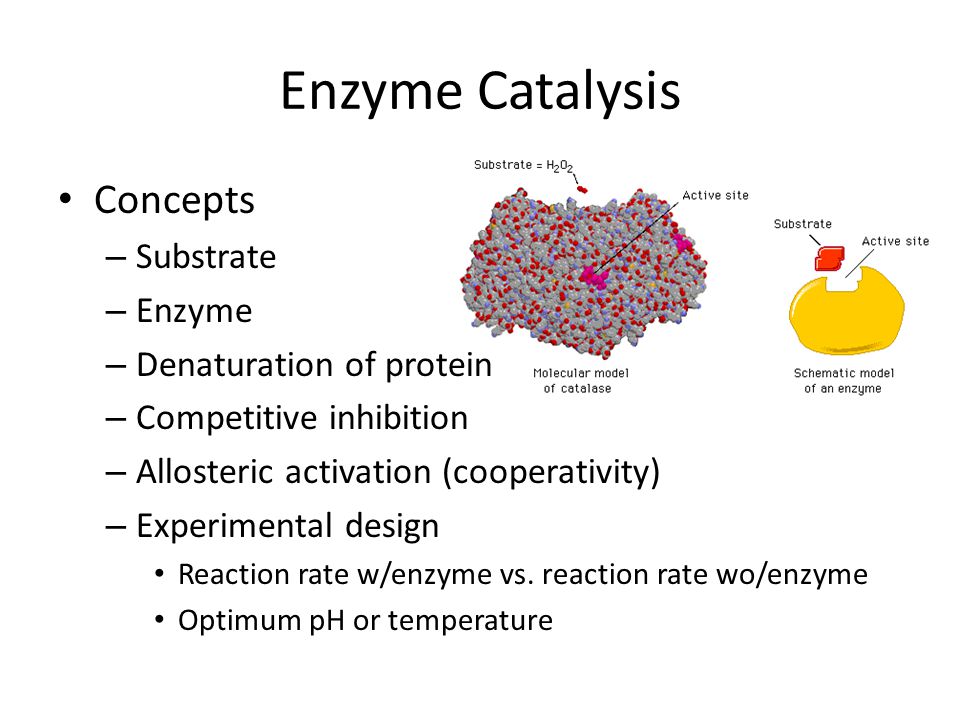 Enzyme Catalysis

• Concepts
 – Substrate
 – Enzyme
 – Denaturation of protein
 – Competitive inhibition
 – Allosteric activation (cooperativity)
 – Experimental design
  • Reaction rate w/enzyme vs. reaction rate wo/enzyme
  • Optimum pH or temperature

Substrate = $H_2O_2$

Active site

Molecular model of catalase

Substrate

Active site

Schematic model of an enzyme